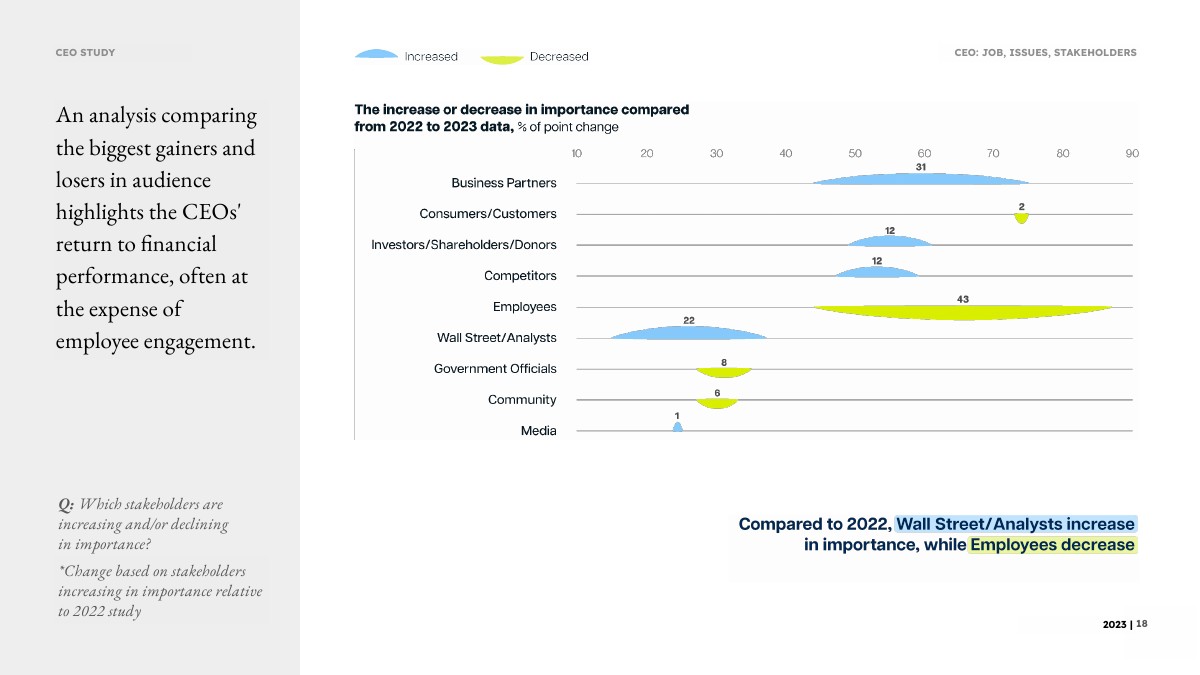 CEO STUDY

An analysis comparing the biggest gainers and losers in audience highlights the CEOs' return to financial performance, often at the expense of employee engagement.

Q: Which stakeholders are increasing and/or declining in importance?

*Change based on stakeholders increasing in importance relative to 2022 study

Increased Decreased

CEO: JOB, ISSUES, STAKEHOLDERS

The increase or decrease in importance compared from 2022 to 2023 data, % of point change

10 20 30 40 50 60 70 80 90

Business Partners 31
Consumers/Customers 2
Investors/Shareholders/Donors 12
Competitors 12
Employees 43
Wall Street/Analysts 22
Government Officials 8
Community 6
Media 1

Compared to 2022, Wall Street/Analysts increase in importance, while Employees decrease

2023 | 18